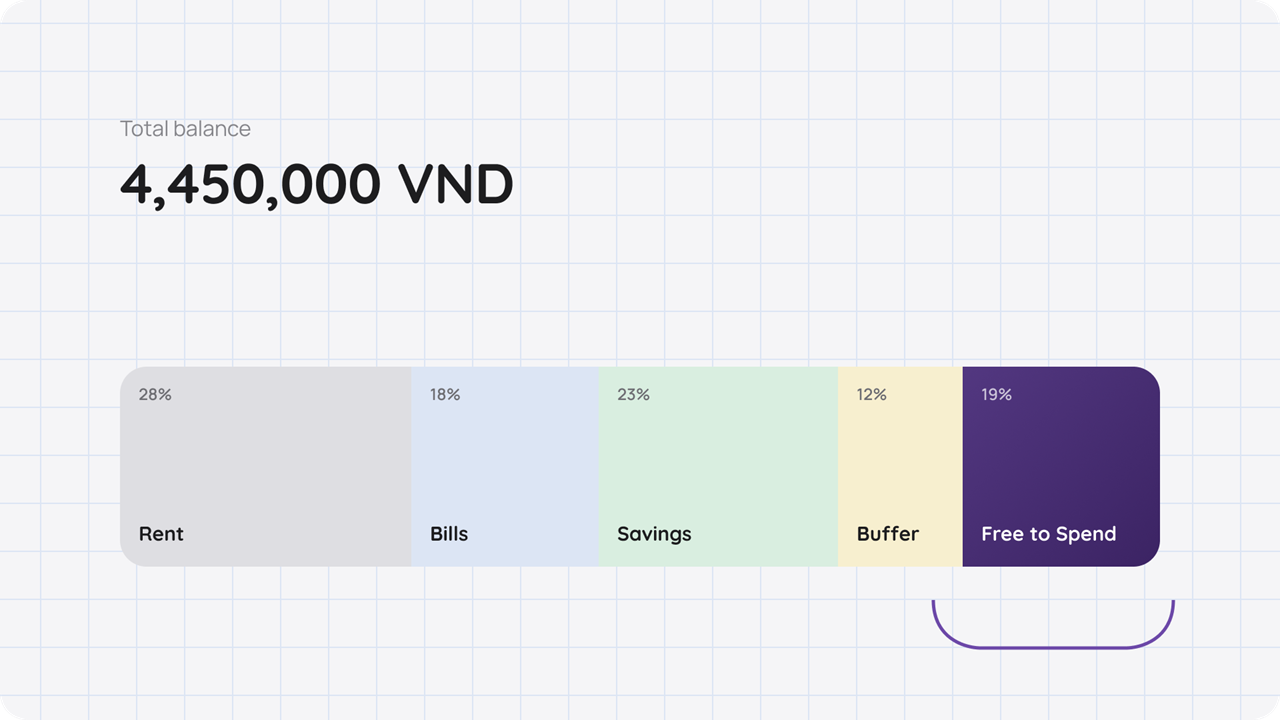 Total balance

4,450,000 VND

28%

Rent

18%

Bills

23%

Savings

12%

Buffer

19%

Free to Spend